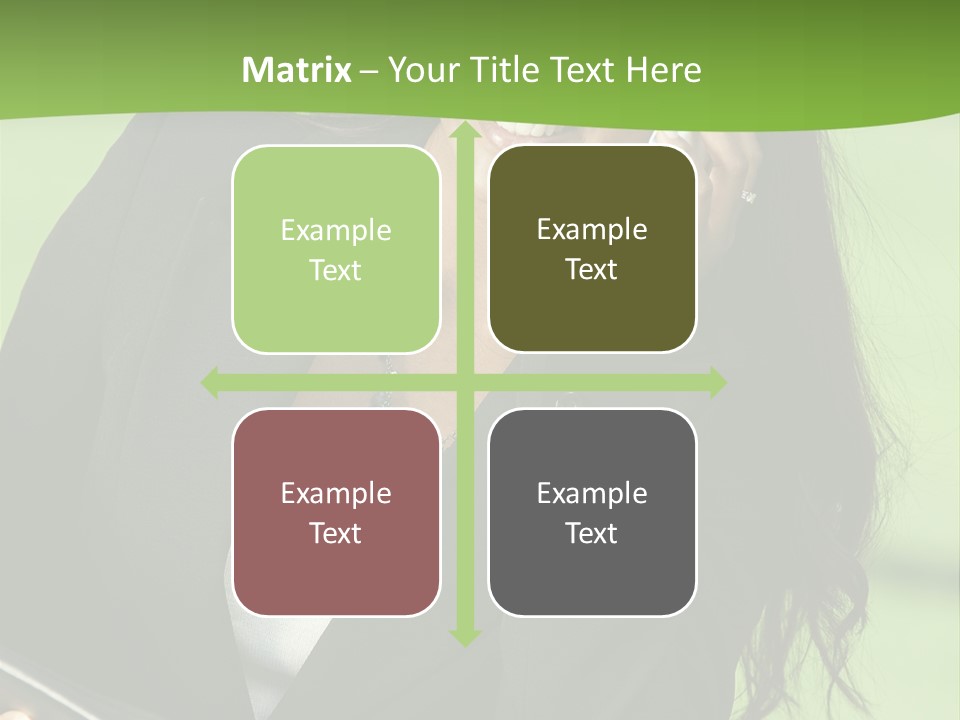 Matrix – Your Title Text Here

Example Text

Example Text

Example Text

Example Text